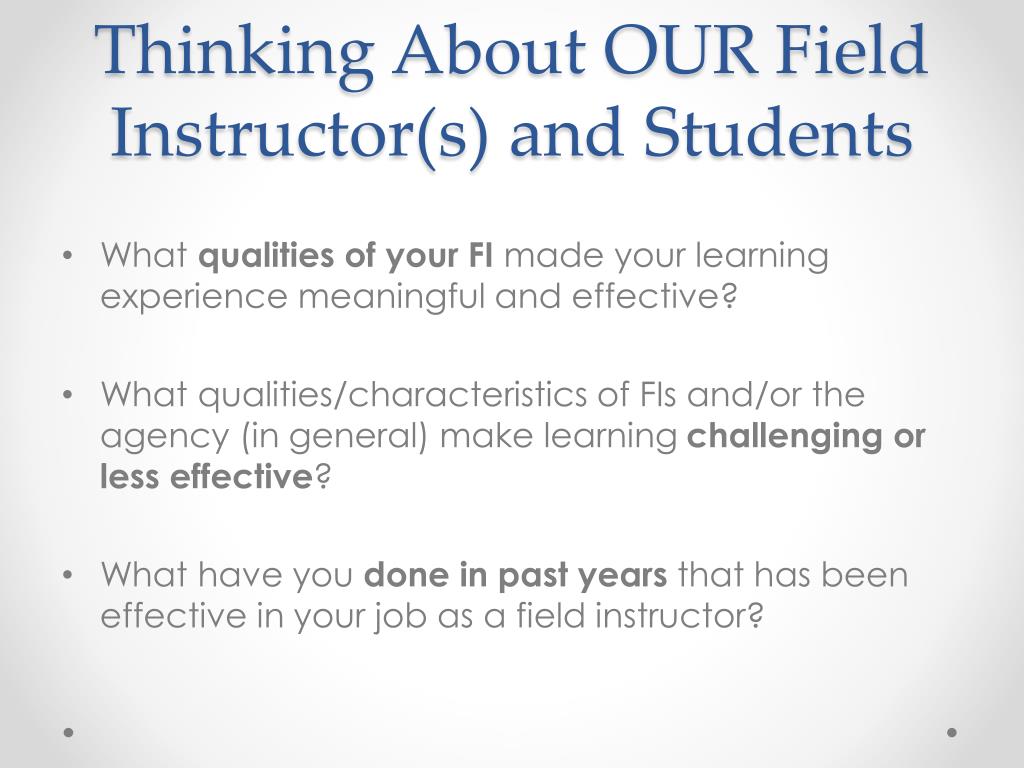 Thinking About OUR Field Instructor(s) and Students

• What qualities of your FI made your learning experience meaningful and effective?

• What qualities/characteristics of FIs and/or the agency (in general) make learning challenging or less effective?

• What have you done in past years that has been effective in your job as a field instructor?